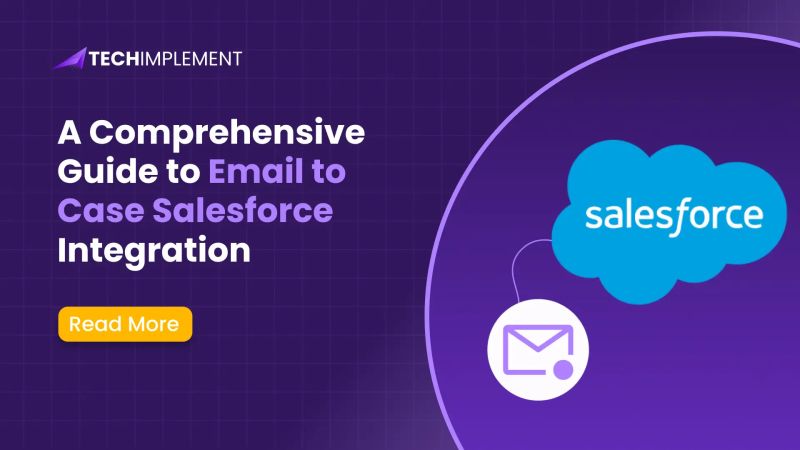 TECHIMPLEMENT

A Comprehensive Guide to Email to Case Salesforce Integration

Read More

salesforce